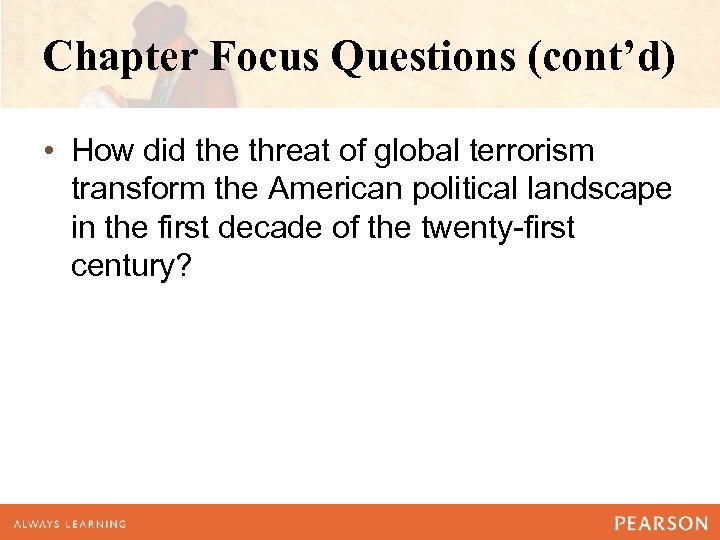 Chapter Focus Questions (cont'd)

• How did the threat of global terrorism transform the American political landscape in the first decade of the twenty-first century?

ALWAYS LEARNING

PEARSON